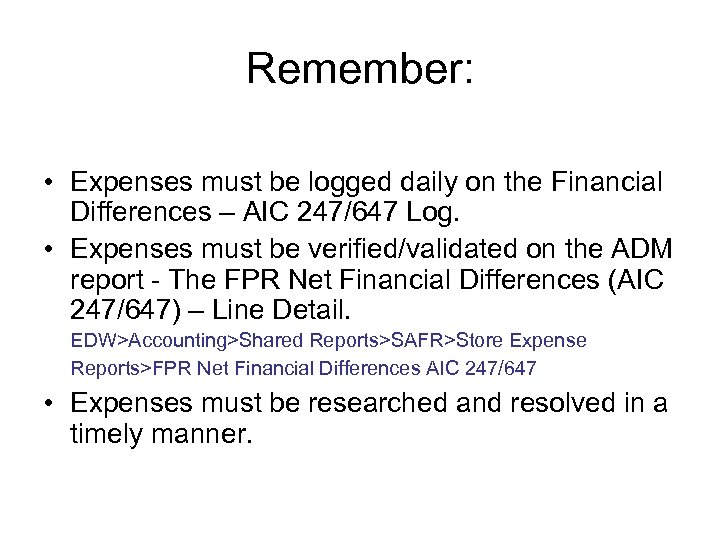 Remember:

• Expenses must be logged daily on the Financial Differences – AIC 247/647 Log.

• Expenses must be verified/validated on the ADM report - The FPR Net Financial Differences (AIC 247/647) – Line Detail.
EDW>Accounting>Shared Reports>SAFR>Store Expense Reports>FPR Net Financial Differences AIC 247/647

• Expenses must be researched and resolved in a timely manner.